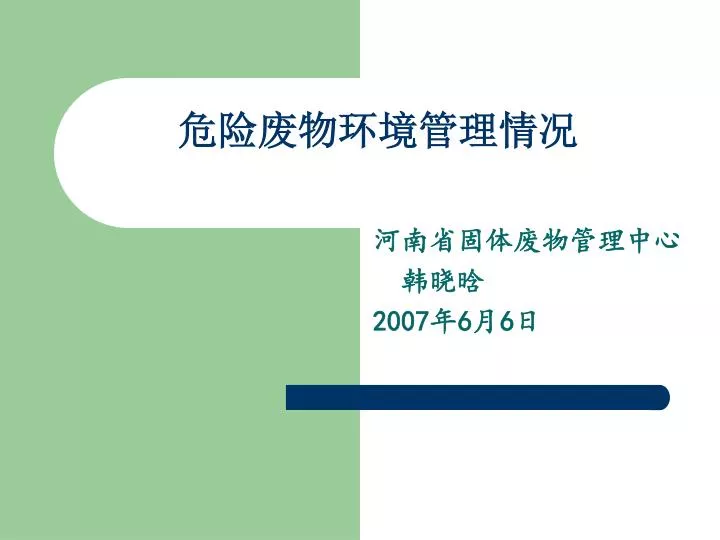 危险废物环境管理情况

河南省固体废物管理中心
韩晓晗
2007年6月6日